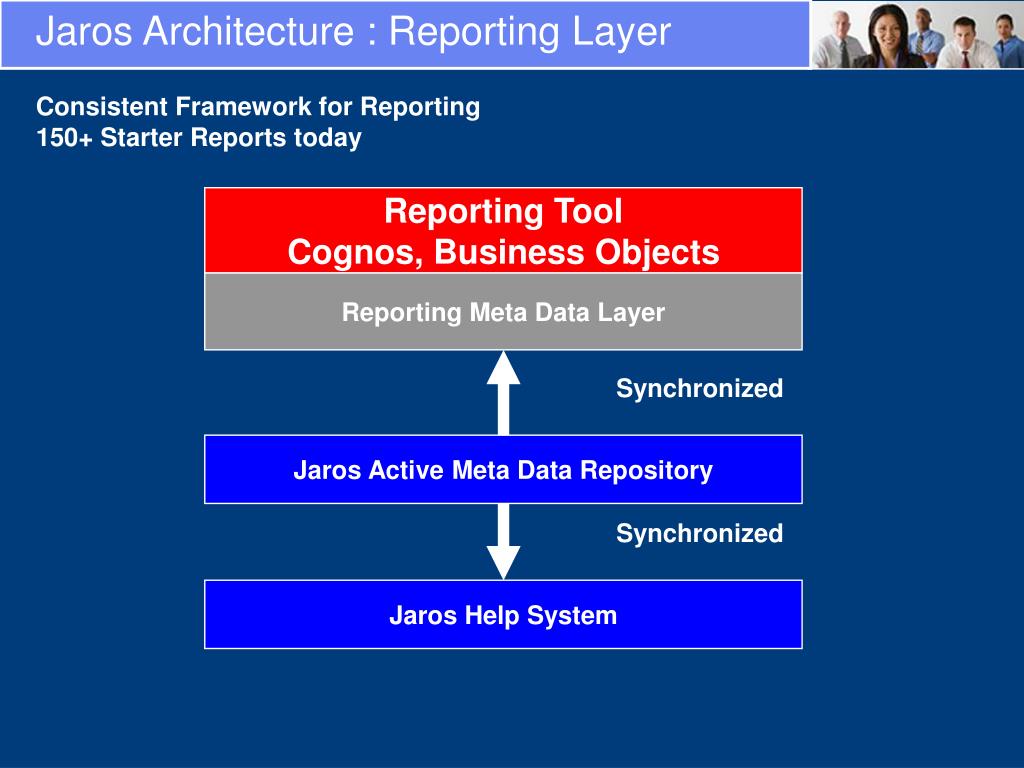 Jaros Architecture : Reporting Layer

Consistent Framework for Reporting
150+ Starter Reports today

Reporting Tool
Cognos, Business Objects

Reporting Meta Data Layer

Synchronized

Jaros Active Meta Data Repository

Synchronized

Jaros Help System